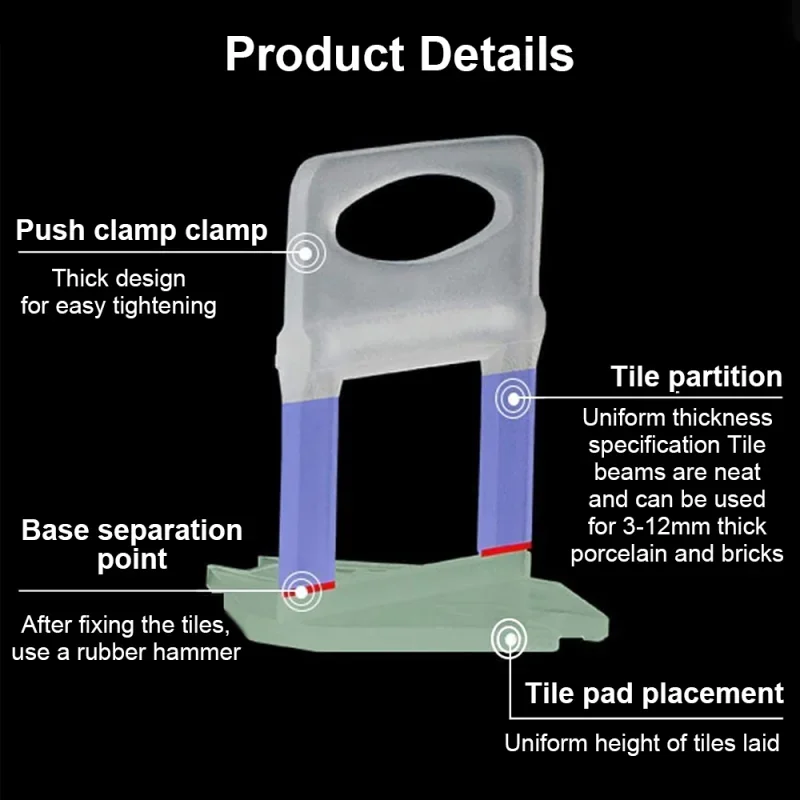 Product Details

Push clamp clamp

Thick design for easy tightening

Tile partition

Uniform thickness specification Tile beams are neat and can be used for 3-12mm thick porcelain and bricks

Base separation point

After fixing the tiles, use a rubber hammer

Tile pad placement

Uniform height of tiles laid